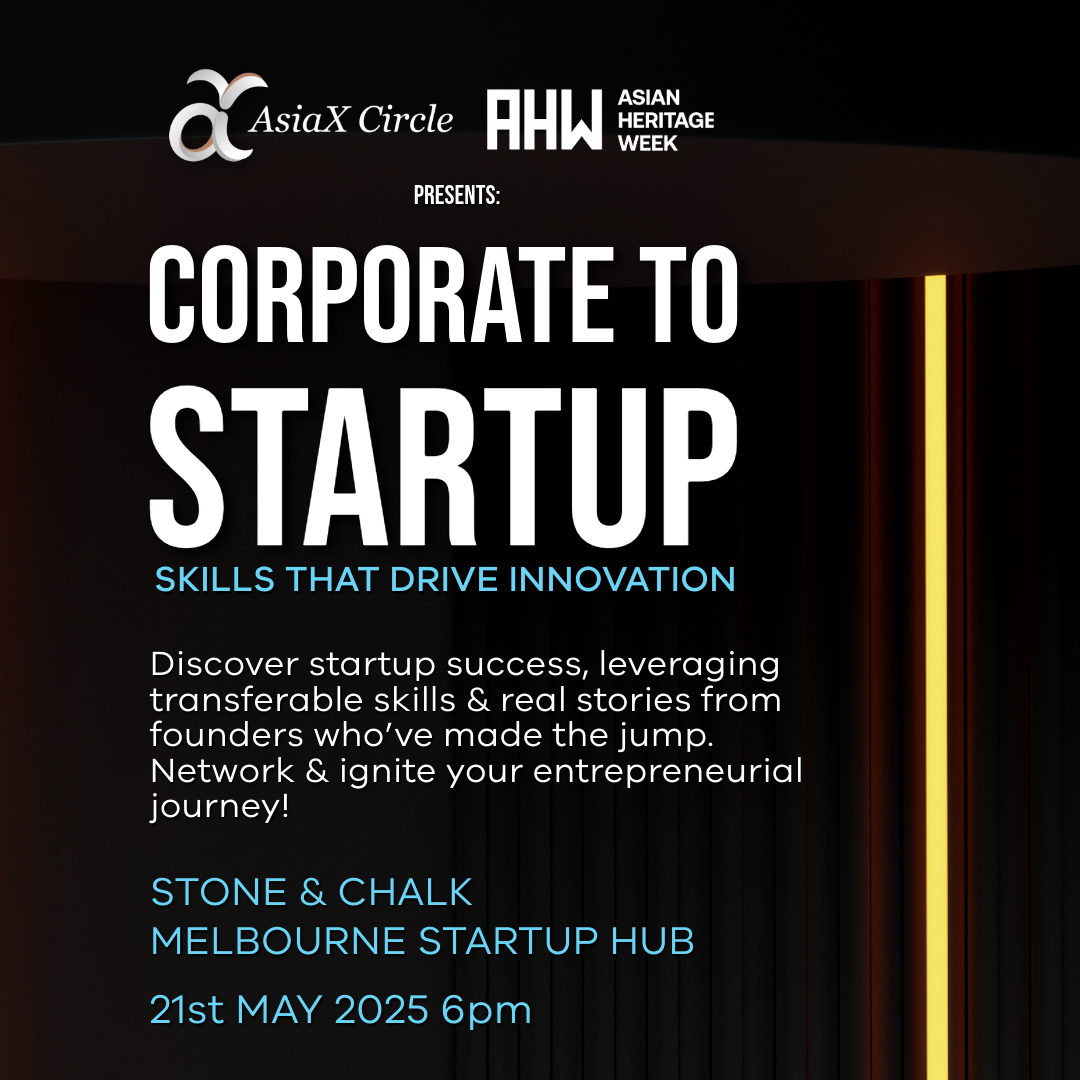 AsiaX Circle

AHW ASIAN HERITAGE WEEK

PRESENTS:

CORPORATE TO STARTUP

SKILLS THAT DRIVE INNOVATION

Discover startup success, leveraging transferable skills & real stories from founders who've made the jump. Network & ignite your entrepreneurial journey!

STONE & CHALK
MELBOURNE STARTUP HUB

21st MAY 2025 6pm